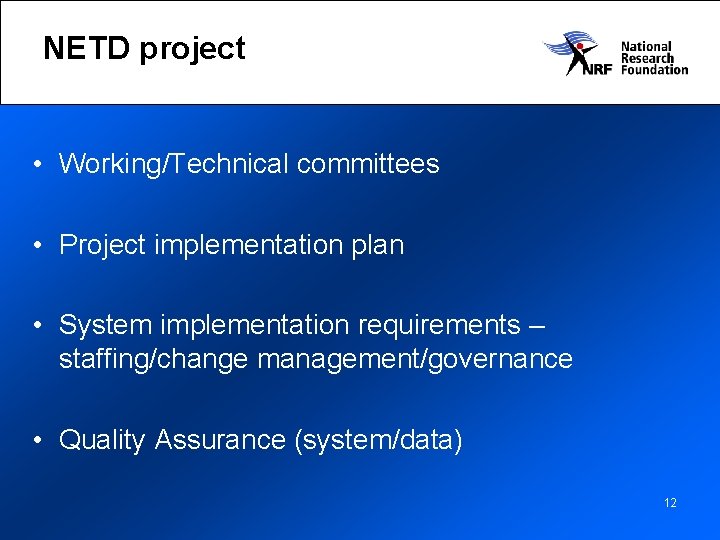 NETD project

NRF National Research Foundation

• Working/Technical committees

• Project implementation plan

• System implementation requirements – staffing/change management/governance

• Quality Assurance (system/data)

12